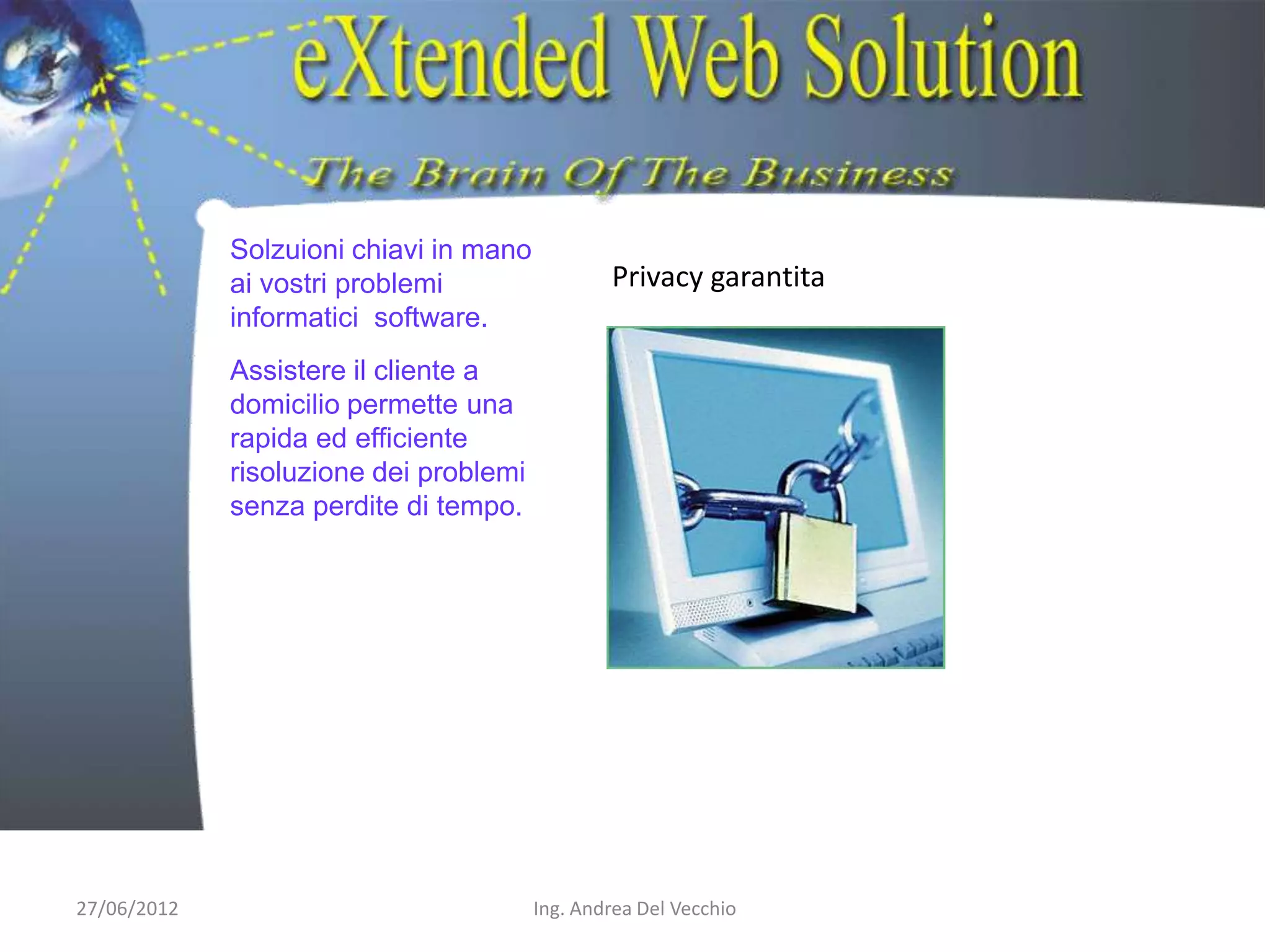 eXtended Web Solution

The Brain Of The Business

Solzuioni chiavi in mano ai vostri problemi informatici software.

Assistere il cliente a domicilio permette una rapida ed efficiente risoluzione dei problemi senza perdite di tempo.

Privacy garantita

27/06/2012

Ing. Andrea Del Vecchio